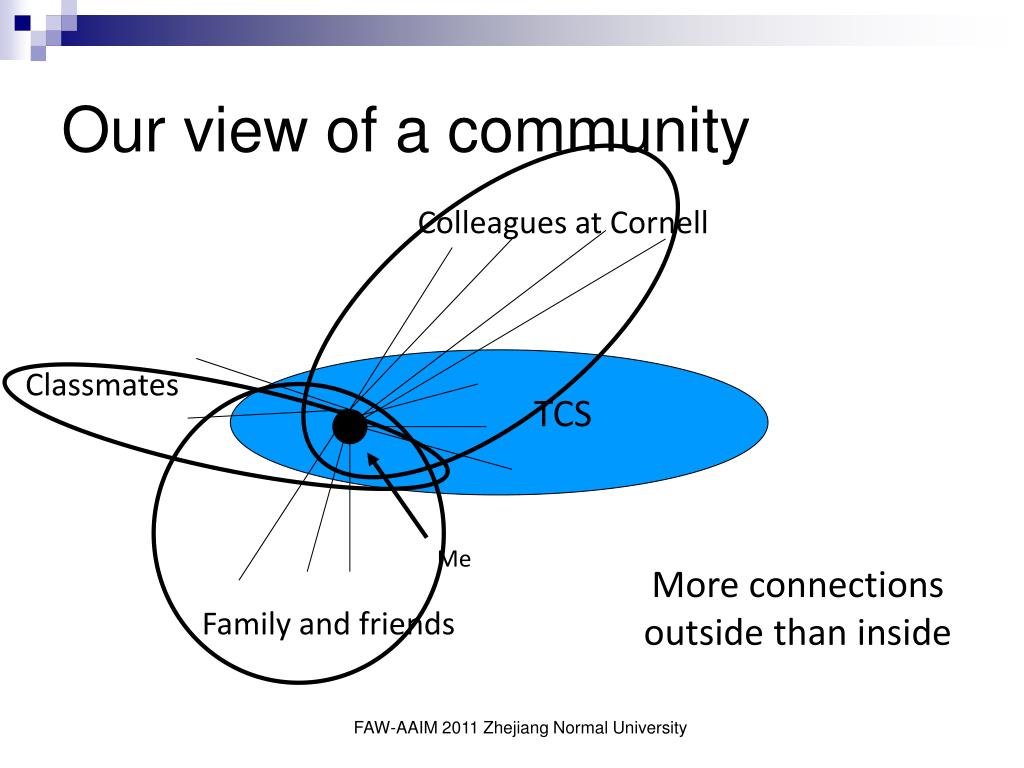 Our view of a community

Colleagues at Cornell

Classmates

TCS

Me

Family and friends

More connections outside than inside

FAW-AAIM 2011 Zhejiang Normal University